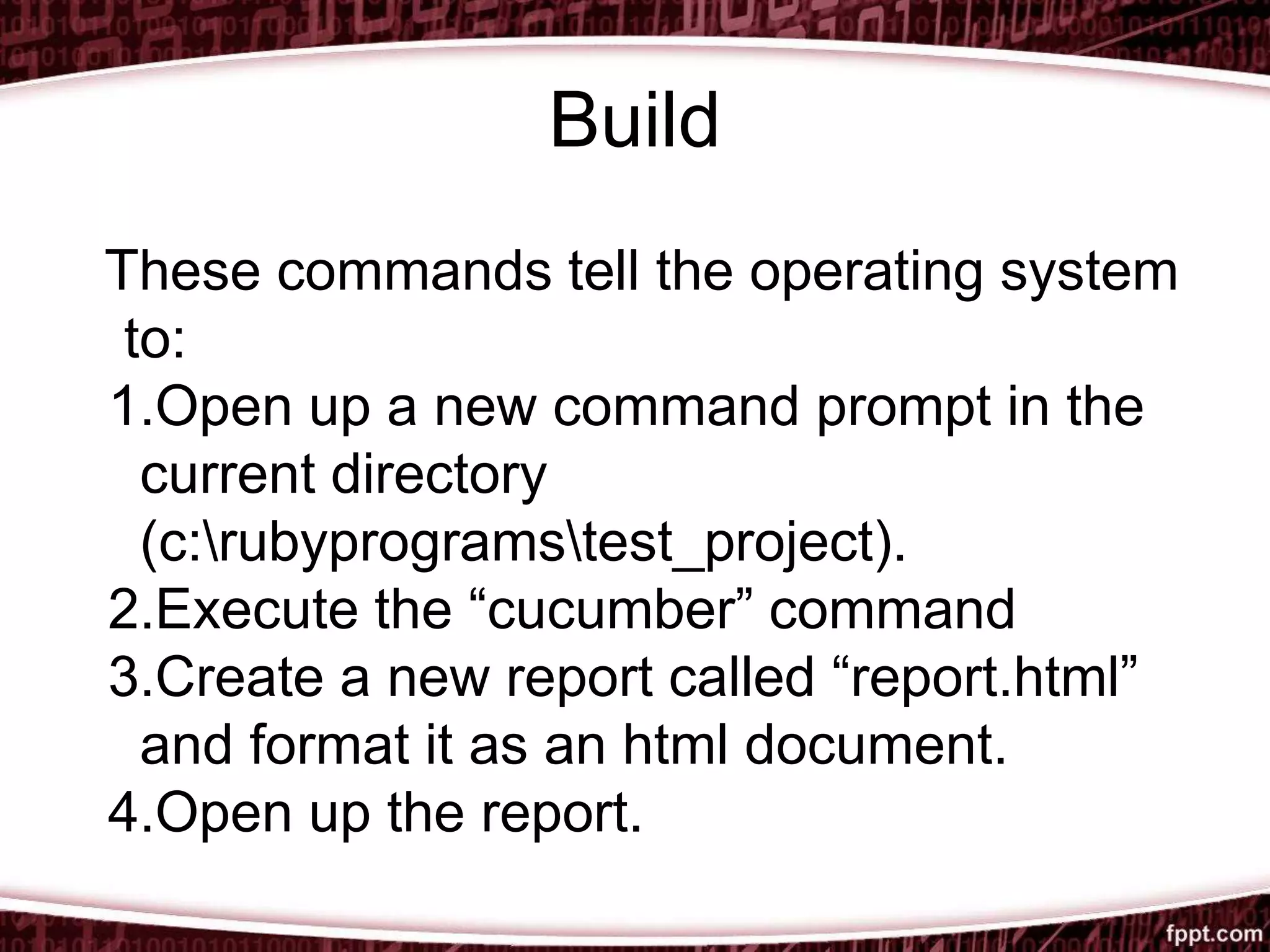 Build

These commands tell the operating system to:

1.Open up a new command prompt in the current directory (c:\rubyprograms\test_project).
2.Execute the “cucumber” command
3.Create a new report called “report.html” and format it as an html document.
4.Open up the report.

fppt.com